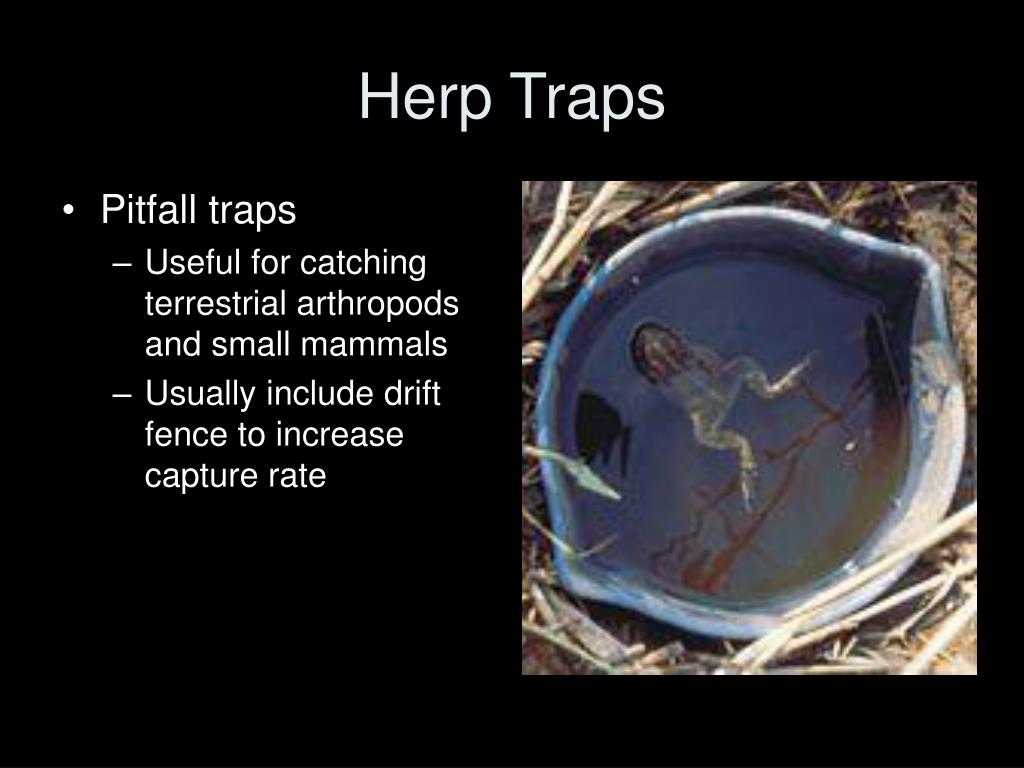 Herp Traps

• Pitfall traps
– Useful for catching terrestrial arthropods and small mammals
– Usually include drift fence to increase capture rate